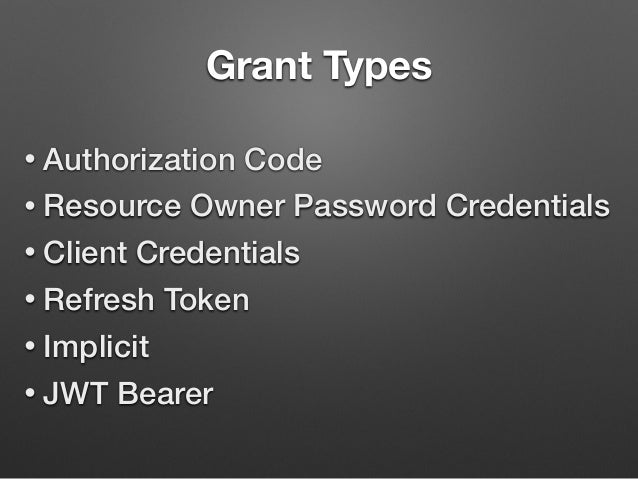 Grant Types

• Authorization Code
• Resource Owner Password Credentials
• Client Credentials
• Refresh Token
• Implicit
• JWT Bearer